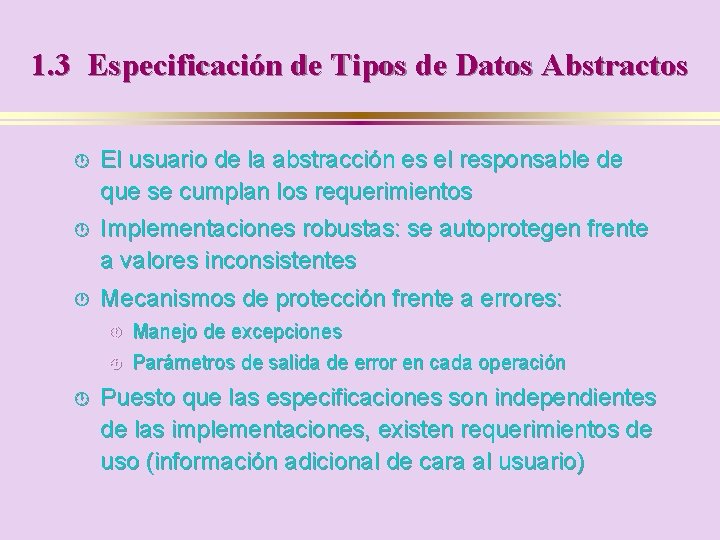 1.3 Especificación de Tipos de Datos Abstractos

El usuario de la abstracción es el responsable de que se cumplan los requerimientos

Implementaciones robustas: se autoprotegen frente a valores inconsistentes

Mecanismos de protección frente a errores:

Manejo de excepciones

Parámetros de salida de error en cada operación

Puesto que las especificaciones son independientes de las implementaciones, existen requerimientos de uso (información adicional de cara al usuario)